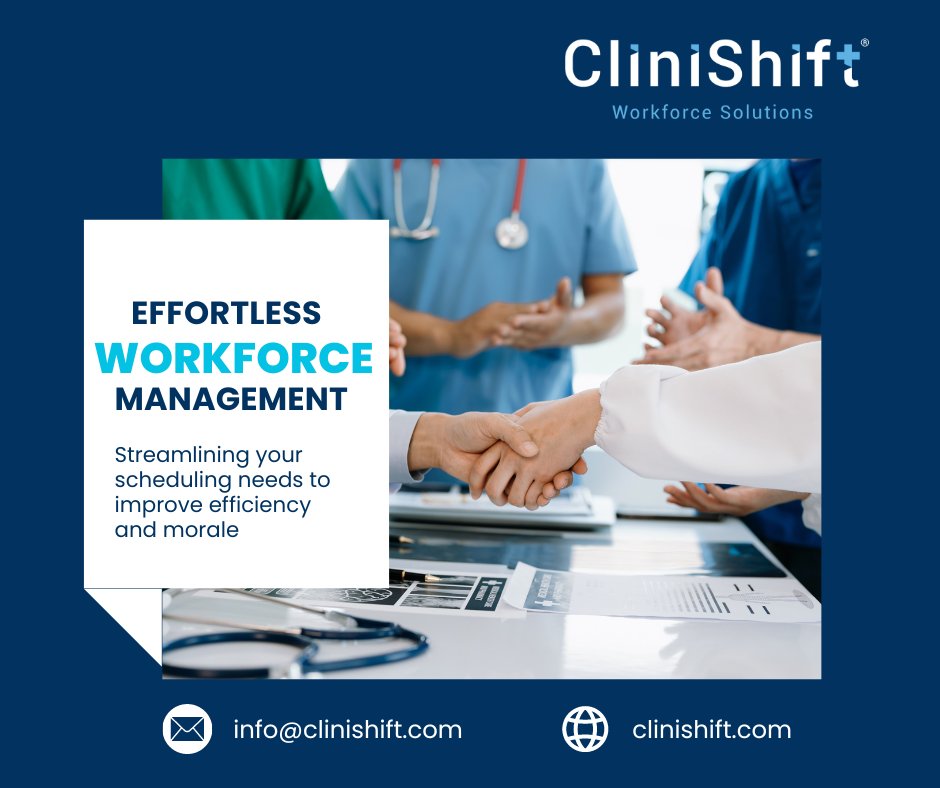 CliniShift®
Workforce Solutions

EFFORTLESS
WORKFORCE
MANAGEMENT

Streamlining your scheduling needs to improve efficiency and morale

info@clinishift.com

clinishift.com